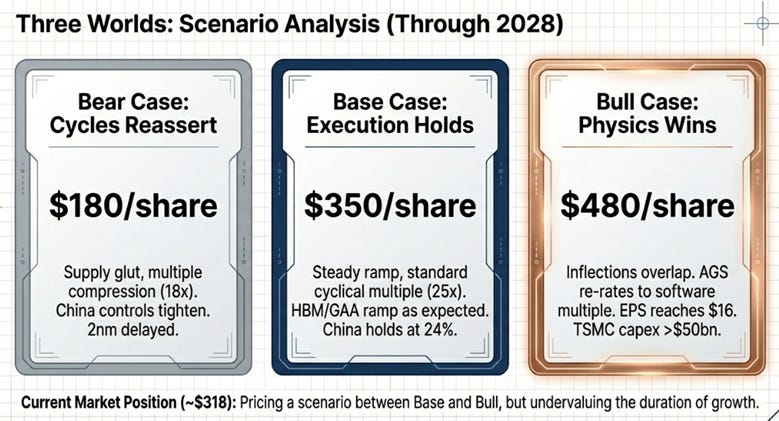 Three Worlds: Scenario Analysis (Through 2028)

Bear Case: Cycles Reassert

\$180/share

Supply glut, multiple compression (18x). China controls tighten. 2nm delayed.

Base Case: Execution Holds

\$350/share

Steady ramp, standard cyclical multiple (25x). HBM/GAA ramp as expected. China holds at 24%.

Bull Case: Physics Wins

\$480/share

Inflections overlap. AGS re-rates to software multiple. EPS reaches \$16. TSMC capex >\$50bn.

Current Market Position (~\$318): Pricing a scenario between Base and Bull, but undervaluing the duration of growth.